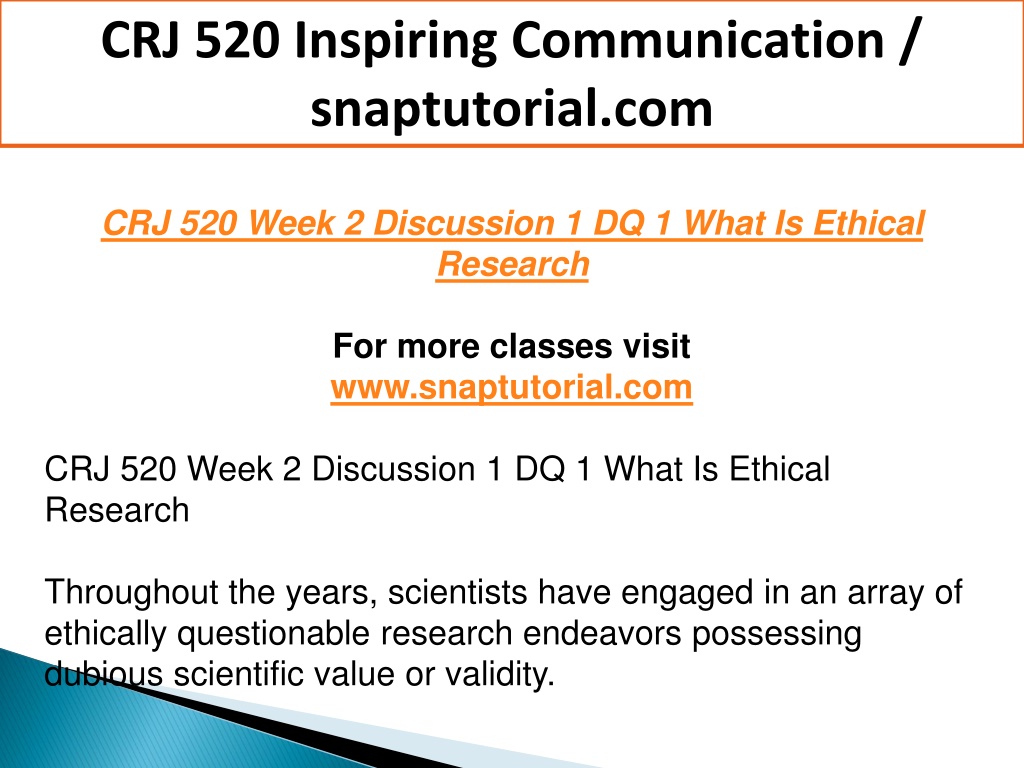 CRJ 520 Inspiring Communication / snaptutorial.com

CRJ 520 Week 2 Discussion 1 DQ 1 What Is Ethical Research

For more classes visit
www.snaptutorial.com

CRJ 520 Week 2 Discussion 1 DQ 1 What Is Ethical Research

Throughout the years, scientists have engaged in an array of ethically questionable research endeavors possessing dubious scientific value or validity.